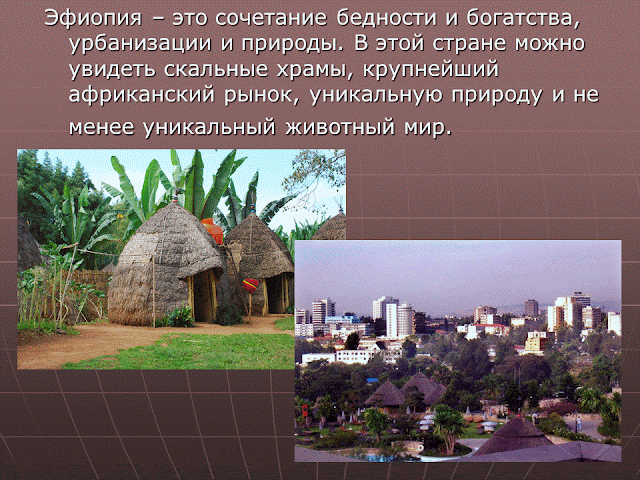 Эфиопия – это сочетание бедности и богатства, урбанизации и природы. В этой стране можно увидеть скальные храмы, крупнейший африканский рынок, уникальную природу и не менее уникальный животный мир.